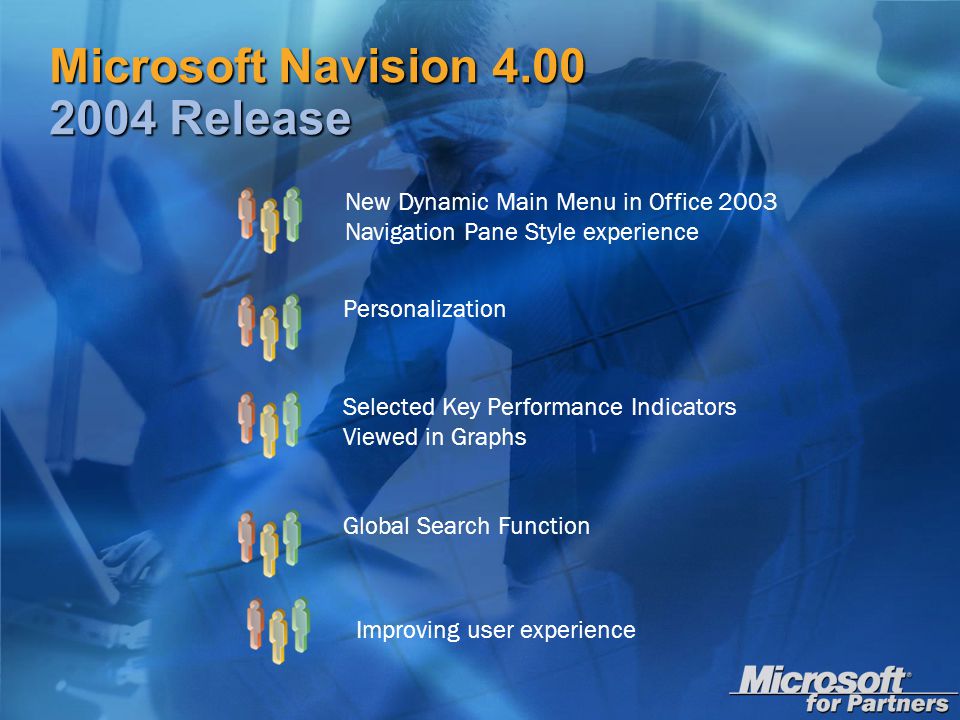 Microsoft Navision 4.00
2004 Release

New Dynamic Main Menu in Office 2003 Navigation Pane Style experience

Personalization

Selected Key Performance Indicators Viewed in Graphs

Global Search Function

Improving user experience

Microsoft® for Partners